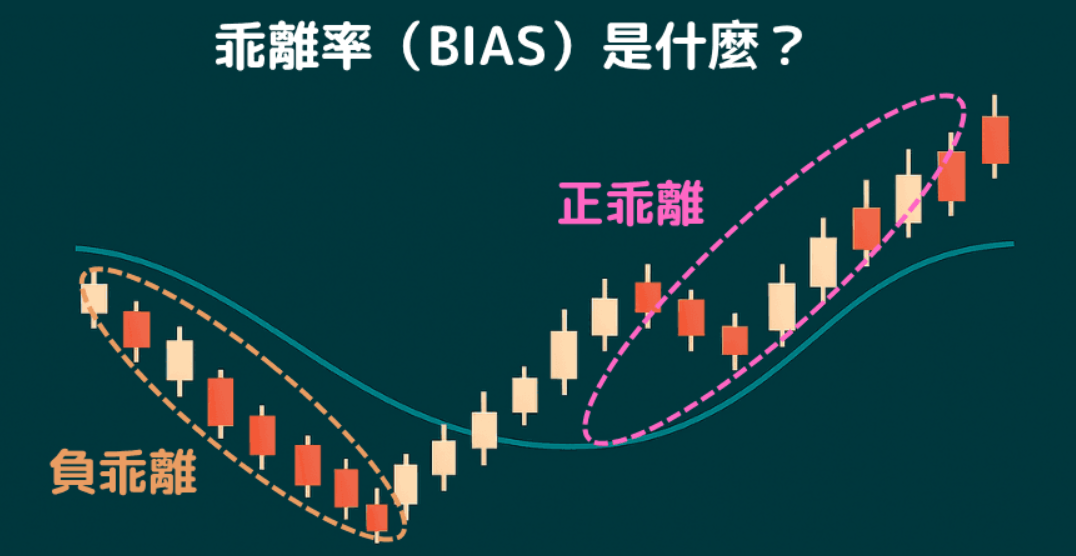 乖離率（BIAS）是什麼？

正乖離

負乖離